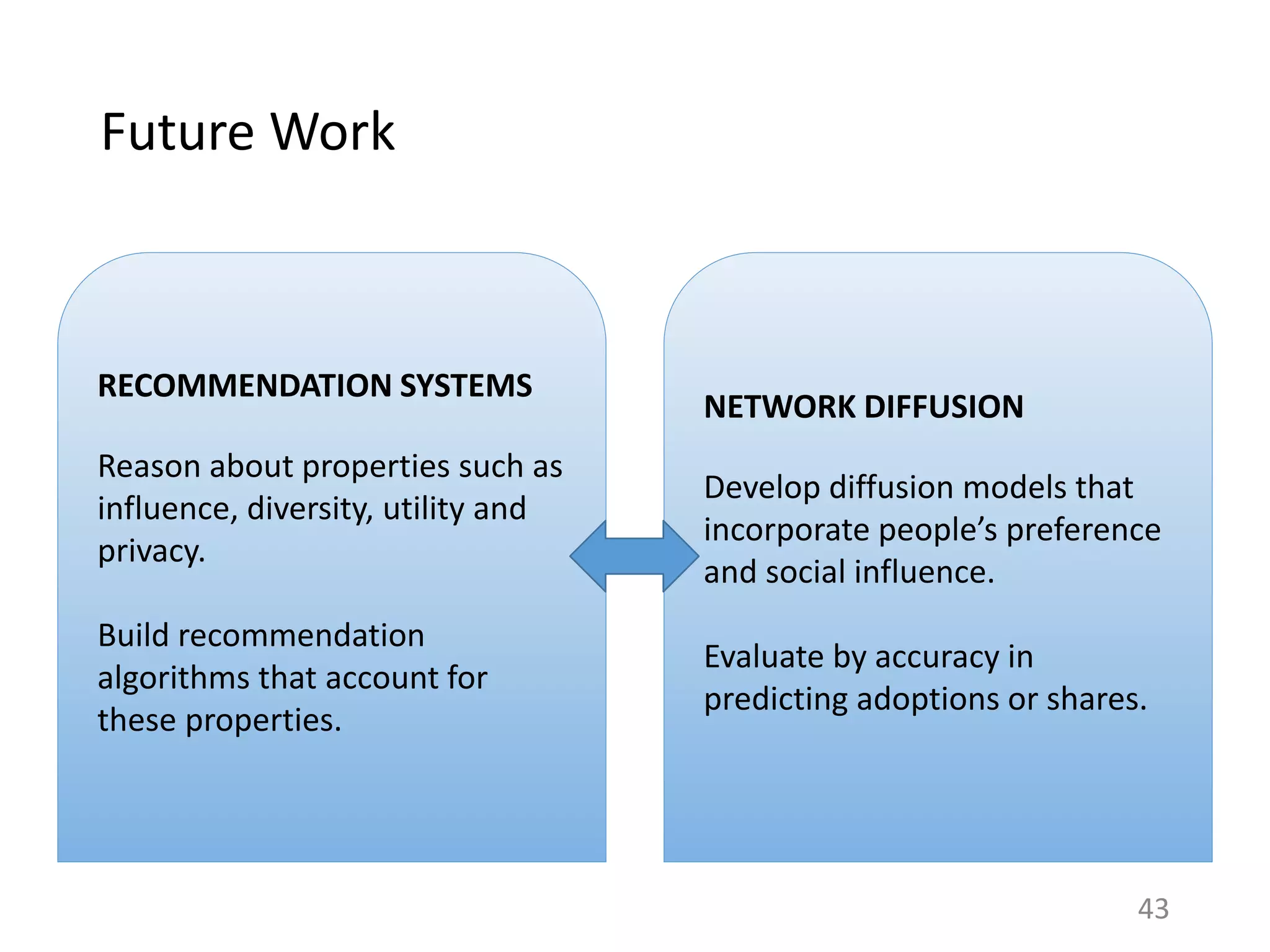 Future Work

RECOMMENDATION SYSTEMS

Reason about properties such as influence, diversity, utility and privacy.

Build recommendation algorithms that account for these properties.

NETWORK DIFFUSION

Develop diffusion models that incorporate people's preference and social influence.

Evaluate by accuracy in predicting adoptions or shares.

43